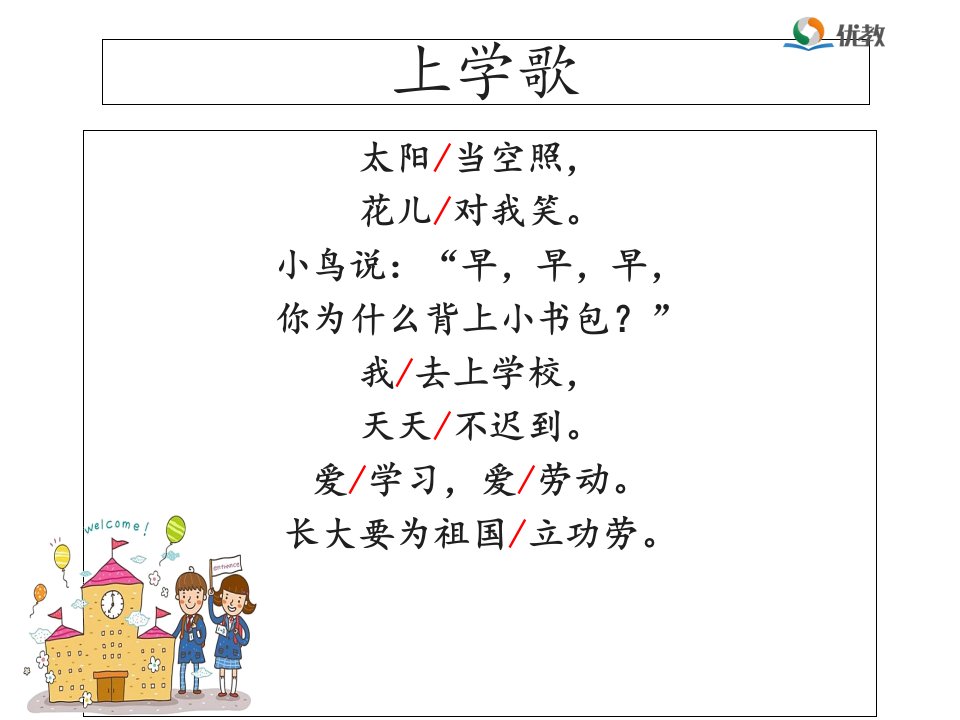 优教

上学歌

太阳/当空照，
花儿/对我笑。
小鸟说：“早，早，早，
你为什么背上小书包？”
我/去上学校，
天天/不迟到。
爱/学习，爱/劳动。
长大要为祖国/立功劳。

welcome!